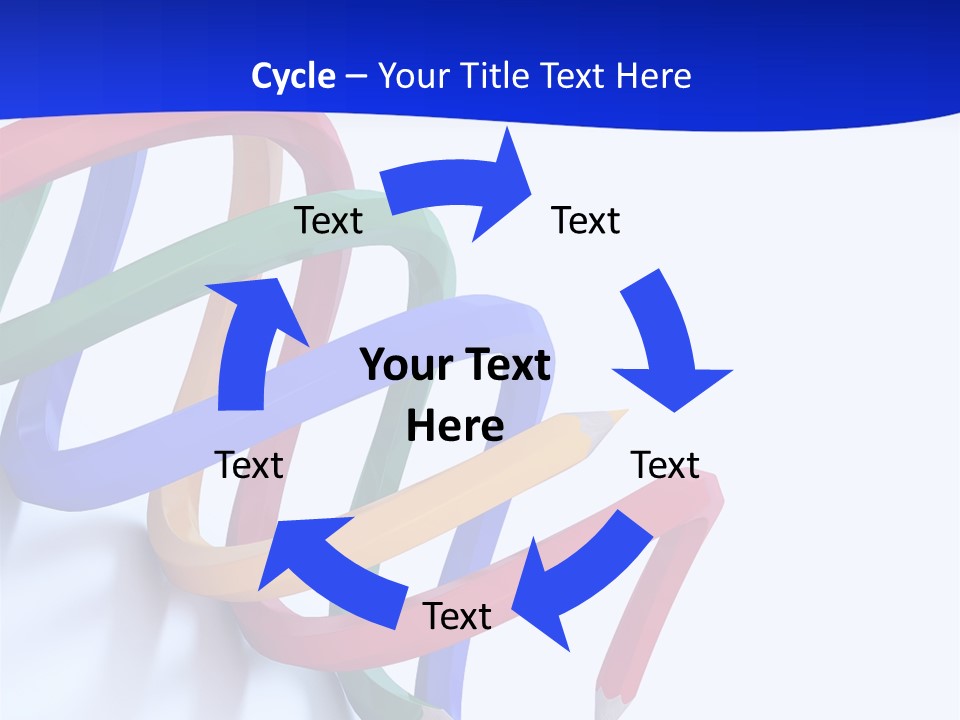 Cycle – Your Title Text Here

Text

Text

Your Text Here

Text

Text

Text